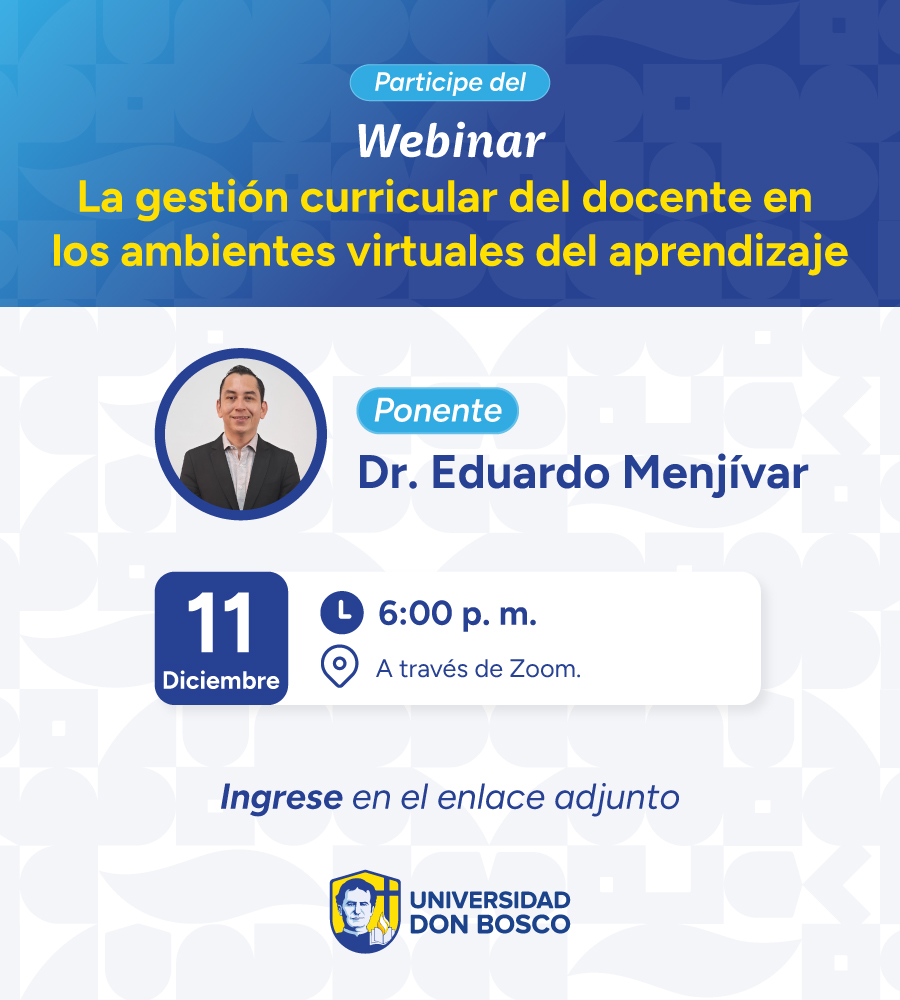 Participe del

Webinar

La gestión curricular del docente en los ambientes virtuales del aprendizaje

Ponente

Dr. Eduardo Menjívar

11
Diciembre

6:00 p. m.

A través de Zoom.

Ingrese en el enlace adjunto

UNIVERSIDAD DON BOSCO